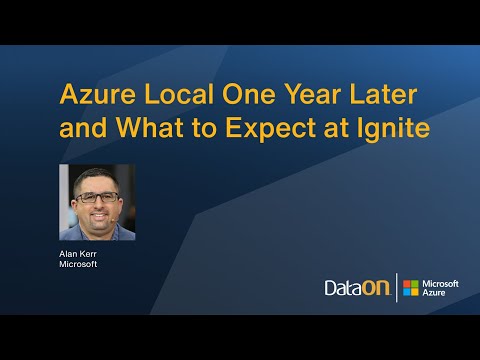 Azure Local One Year Later and What to Expect at Ignite

Alan Kerr
Microsoft

DataON

Microsoft
Azure